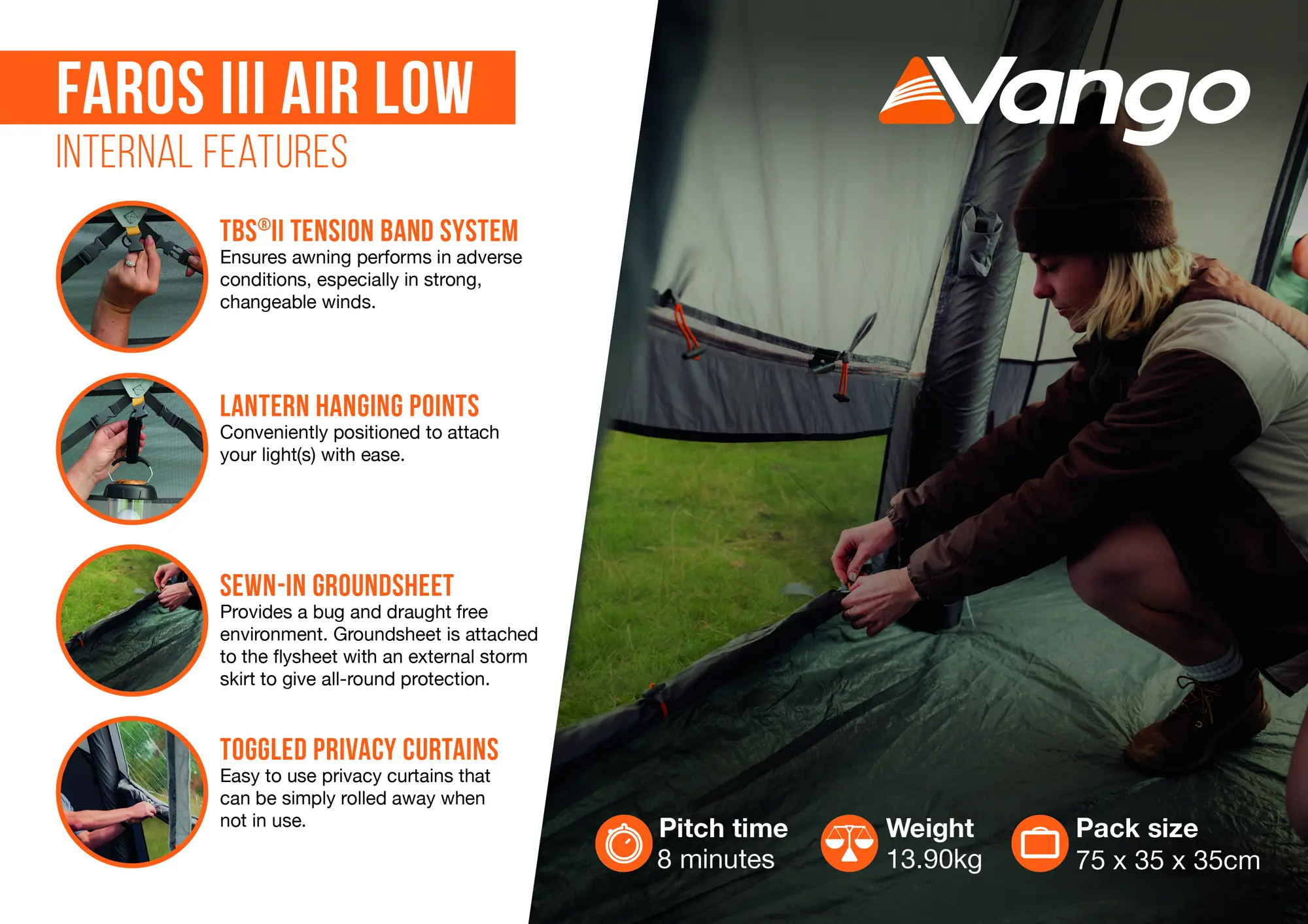 FAROS III AIR LOW

INTERNAL FEATURES

TBS®II TENSION BAND SYSTEM
Ensures awning performs in adverse conditions, especially in strong, changeable winds.

LANTERN HANGING POINTS
Conveniently positioned to attach your light(s) with ease.

SEWN-IN GROUNDSHEET
Provides a bug and draught free environment. Groundsheet is attached to the flysheet with an external storm skirt to give all-round protection.

TOGGLED PRIVACY CURTAINS
Easy to use privacy curtains that can be simply rolled away when not in use.

Vango

Pitch time
8 minutes

Weight
13.90kg

Pack size
75 x 35 x 35cm